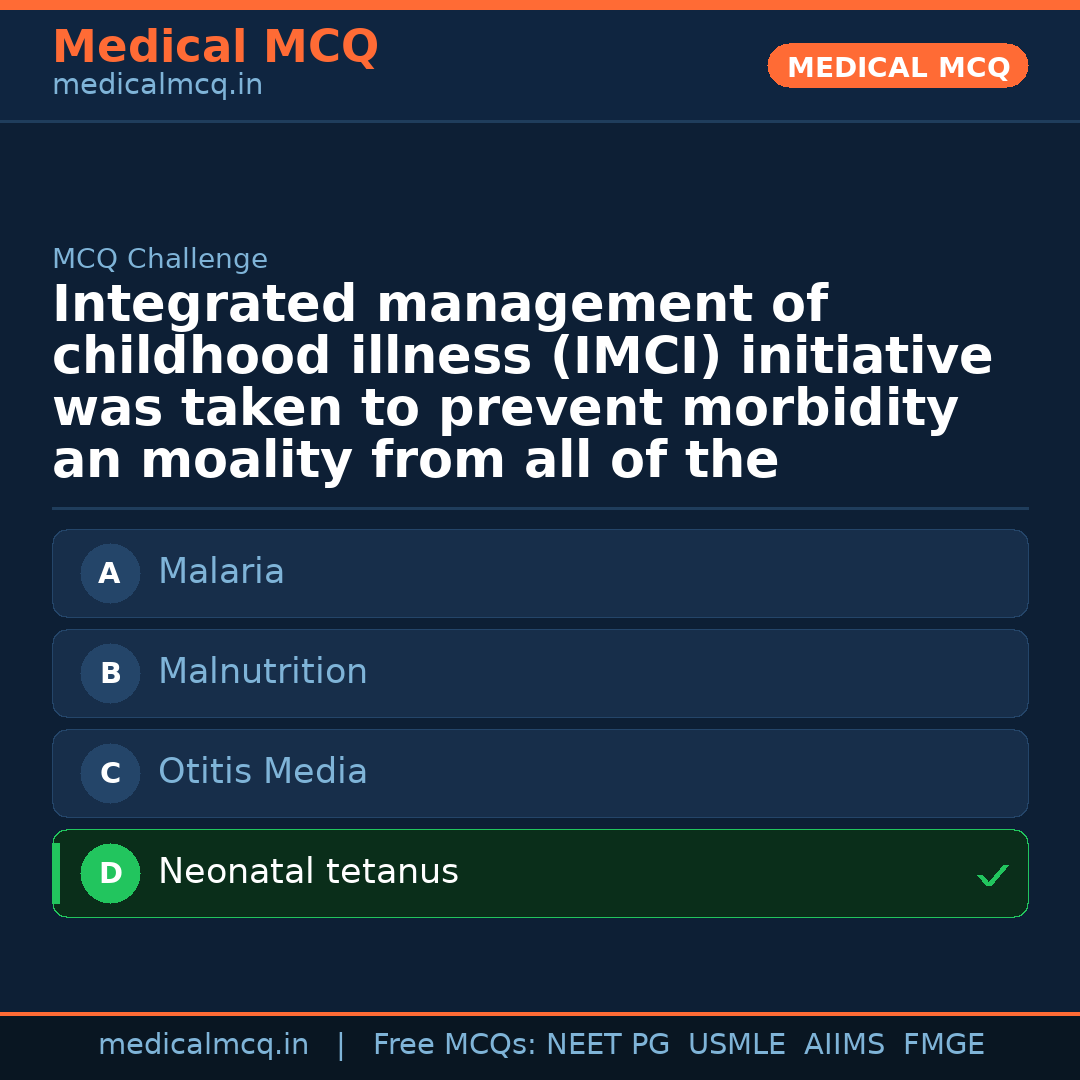 Medical MCQ
medicalmcq.in

MEDICAL MCQ

MCQ Challenge

Integrated management of childhood illness (IMCI) initiative was taken to prevent morbidity an moality from all of the

A Malaria

B Malnutrition

C Otitis Media

D Neonatal tetanus ✓

medicalmcq.in | Free MCQs: NEET PG USMLE AIIMS FMGE